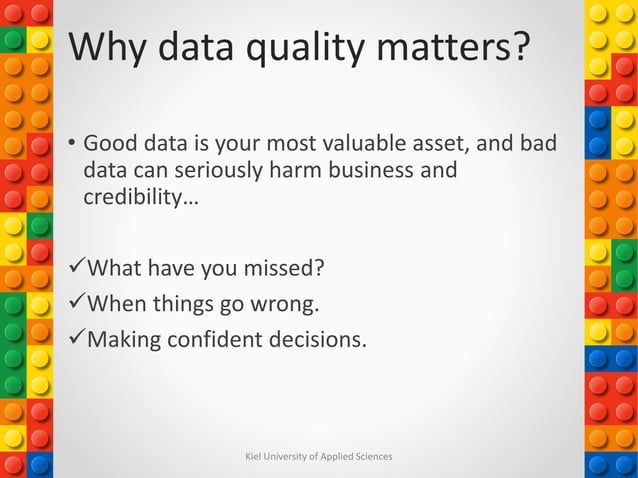 Why data quality matters?

• Good data is your most valuable asset, and bad data can seriously harm business and credibility…

✓What have you missed?
✓When things go wrong.
✓Making confident decisions.

Kiel University of Applied Sciences